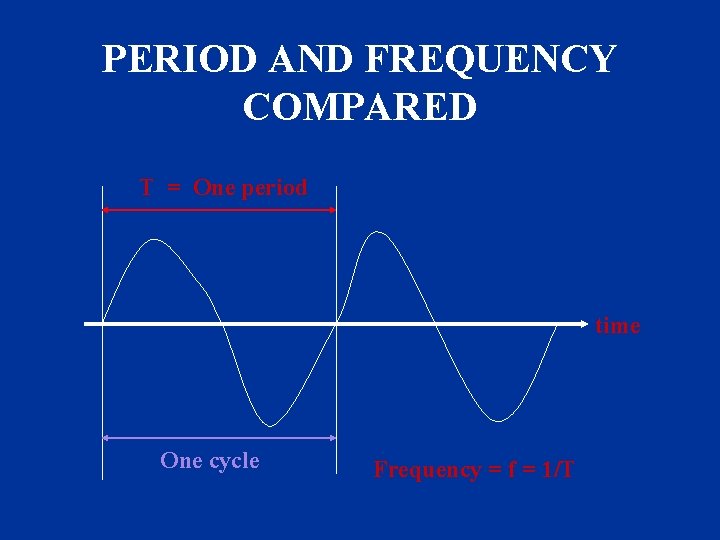 PERIOD AND FREQUENCY COMPARED

T = One period

time

One cycle

Frequency = f = 1/T